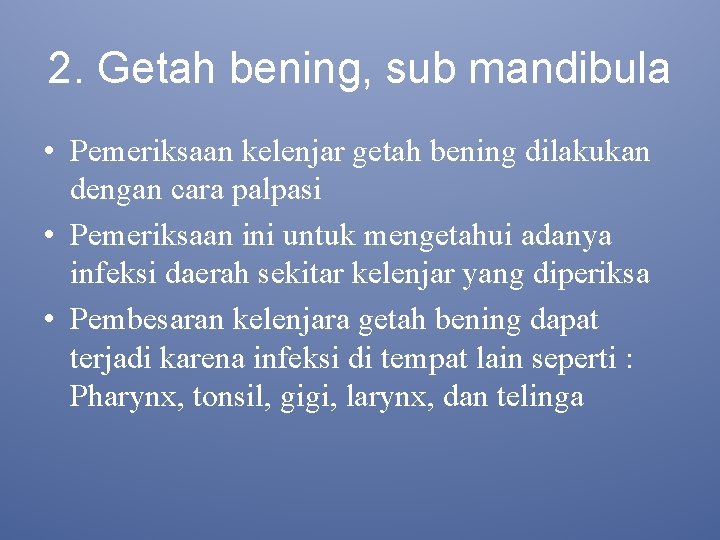 2. Getah bening, sub mandibula

• Pemeriksaan kelenjar getah bening dilakukan dengan cara palpasi
• Pemeriksaan ini untuk mengetahui adanya infeksi daerah sekitar kelenjar yang diperiksa
• Pembesaran kelenjara getah bening dapat terjadi karena infeksi di tempat lain seperti : Pharynx, tonsil, gigi, larynx, dan telinga